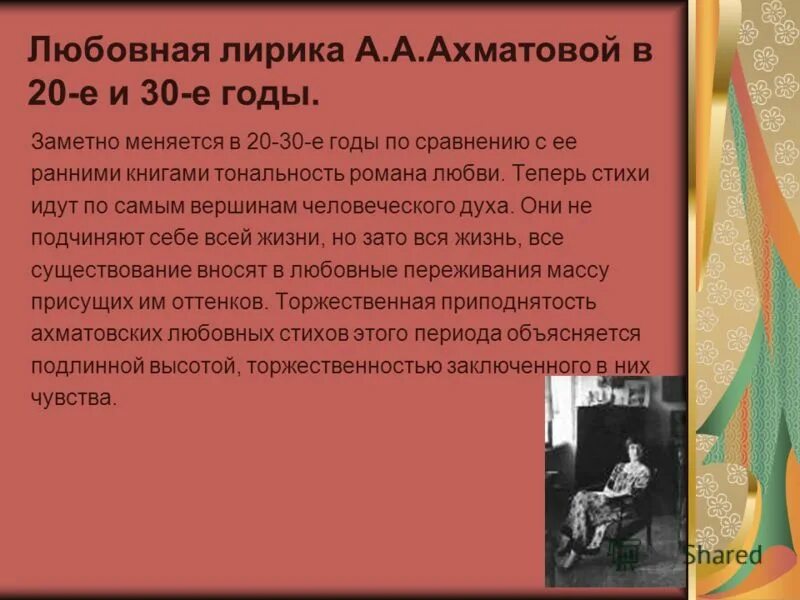 Любовная лирика А.А.Ахматовой в 20-е и 30-е годы.

Заметно меняется в 20-30-е годы по сравнению с ее ранними книгами тональность романа любви. Теперь стихи идут по самым вершинам человеческого духа. Они не подчиняют себе всей жизни, но зато вся жизнь, все существование вносят в любовные переживания массу присущих им оттенков. Торжественная приподнятость ахматовских любовных стихов этого периода объясняется подлинной высотой, торжественностью заключенного в них чувства.

Shared